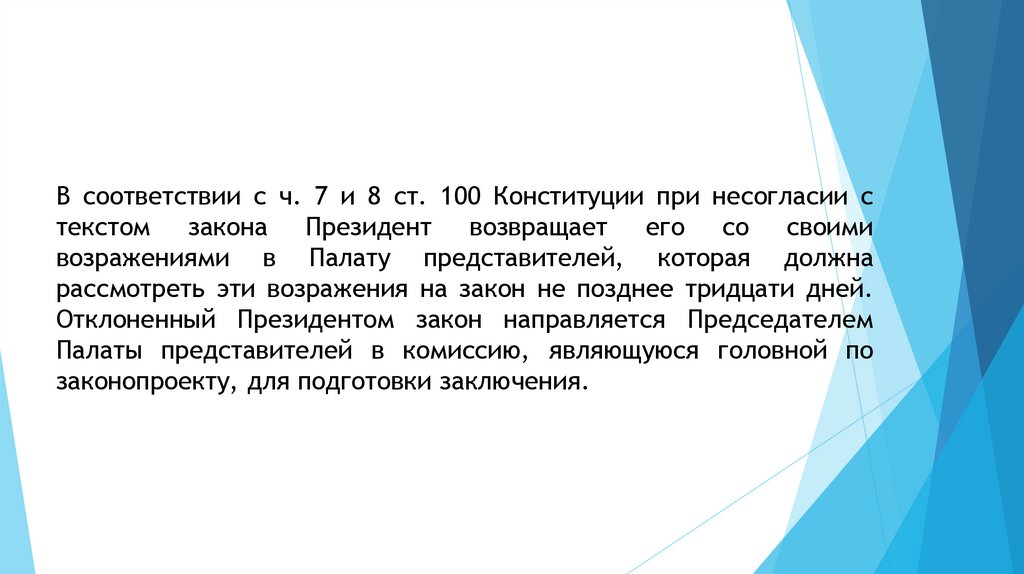 В соответствии с ч. 7 и 8 ст. 100 Конституции при несогласии с текстом закона Президент возвращает его со своими возражениями в Палату представителей, которая должна рассмотреть эти возражения на закон не позднее тридцати дней. Отклоненный Президентом закон направляется Председателем Палаты представителей в комиссию, являющуюся головной по законопроекту, для подготовки заключения.